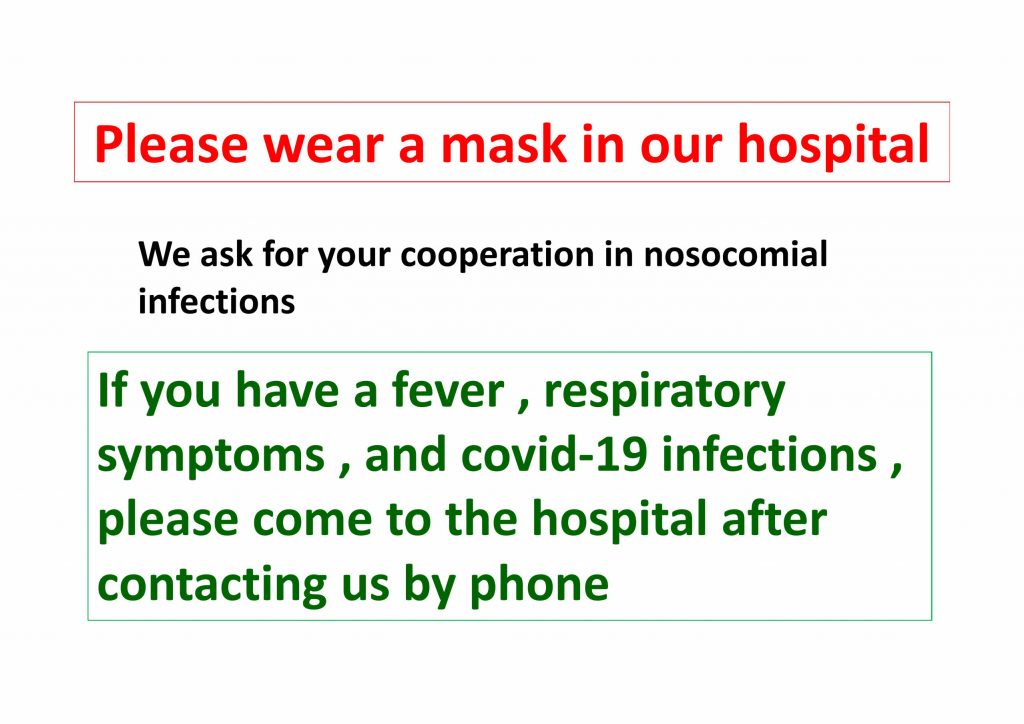 Please wear a mask in our hospital

We ask for your cooperation in nosocomial infections

If you have a fever , respiratory symptoms , and covid-19 infections , please come to the hospital after contacting us by phone